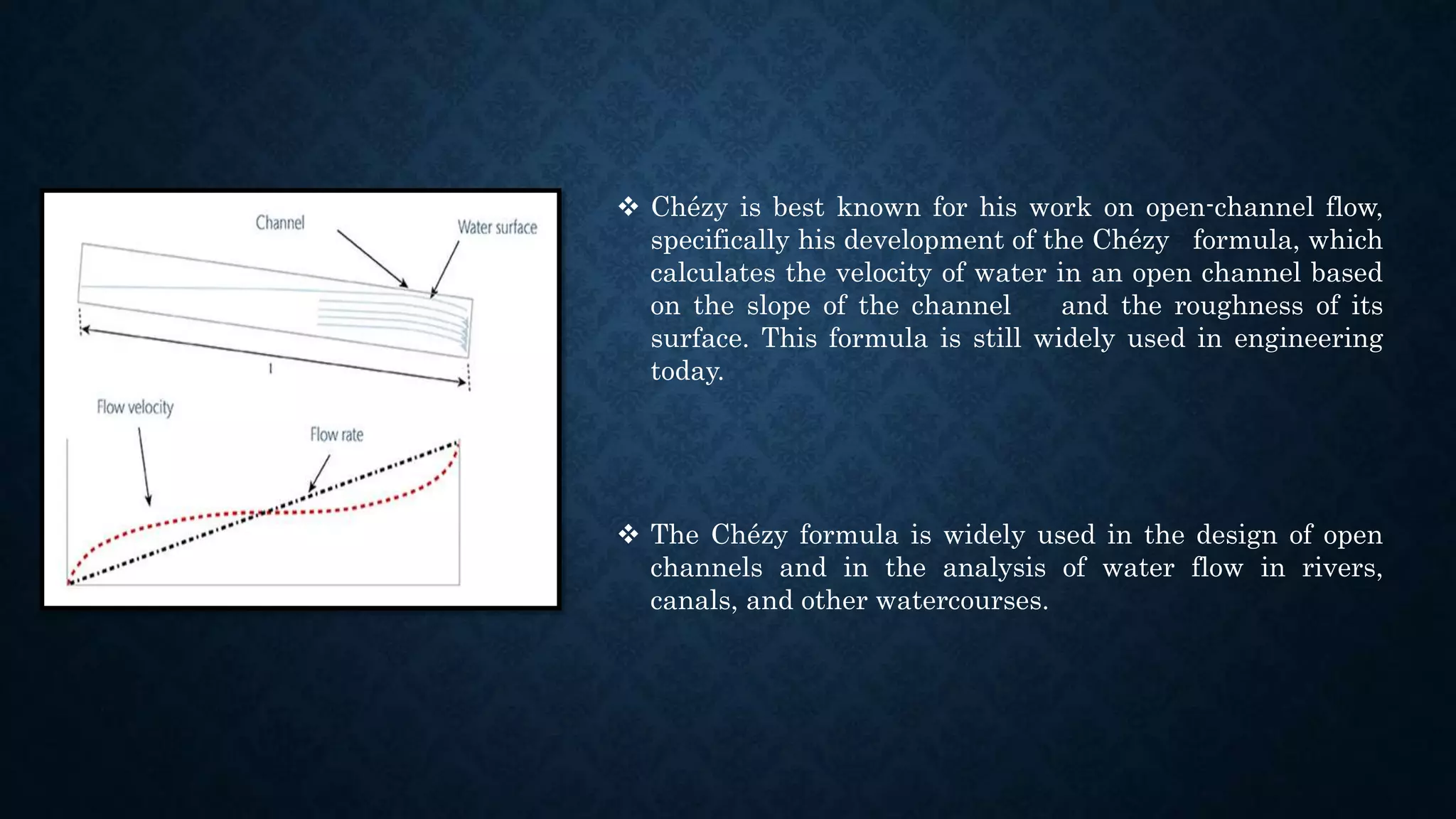 Channel

Water surface

l

Flow velocity

Flow rate

❖ Chézy is best known for his work on open-channel flow, specifically his development of the Chézy formula, which calculates the velocity of water in an open channel based on the slope of the channel and the roughness of its surface. This formula is still widely used in engineering today.

❖ The Chézy formula is widely used in the design of open channels and in the analysis of water flow in rivers, canals, and other watercourses.